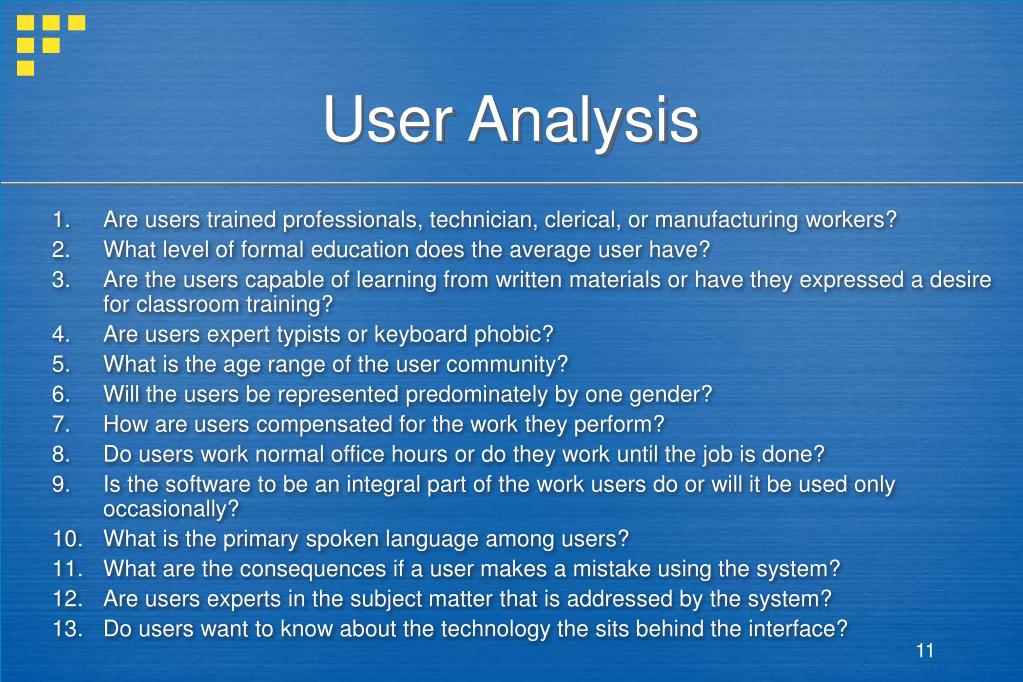 User Analysis

1. Are users trained professionals, technician, clerical, or manufacturing workers?
2. What level of formal education does the average user have?
3. Are the users capable of learning from written materials or have they expressed a desire for classroom training?
4. Are users expert typists or keyboard phobic?
5. What is the age range of the user community?
6. Will the users be represented predominately by one gender?
7. How are users compensated for the work they perform?
8. Do users work normal office hours or do they work until the job is done?
9. Is the software to be an integral part of the work users do or will it be used only occasionally?
10. What is the primary spoken language among users?
11. What are the consequences if a user makes a mistake using the system?
12. Are users experts in the subject matter that is addressed by the system?
13. Do users want to know about the technology the sits behind the interface?

11